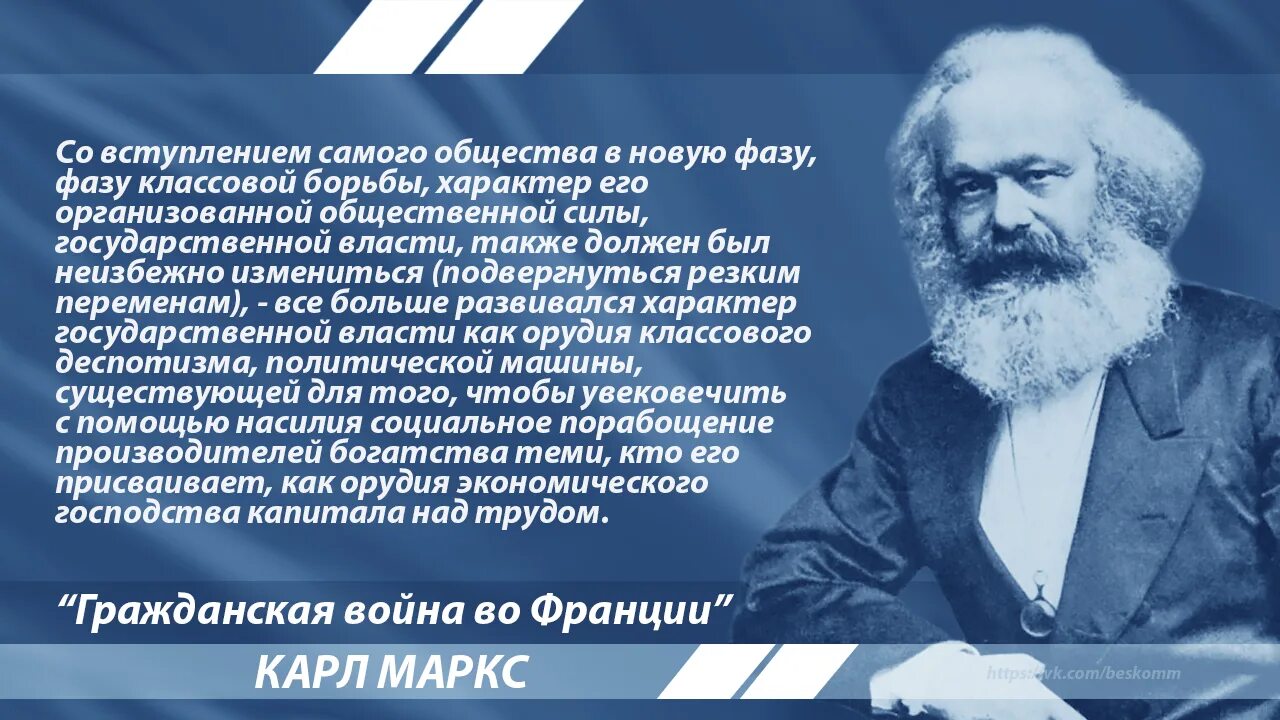 Со вступлением самого общества в новую фазу, фазу классовой борьбы, характер его организованной общественной силы, государственной власти, также должен был неизбежно измениться (подвергнуться резким переменам), - все больше развивался характер государственной власти как орудия классового деспотизма, политической машины, существующей для того, чтобы увековечить с помощью насилия социальное порабощение производителей богатства теми, кто его присваивает, как орудия экономического господства капитала над трудом.

“Гражданская война во Франции”

КАРЛ МАРКС

https://vk.com/beskomm